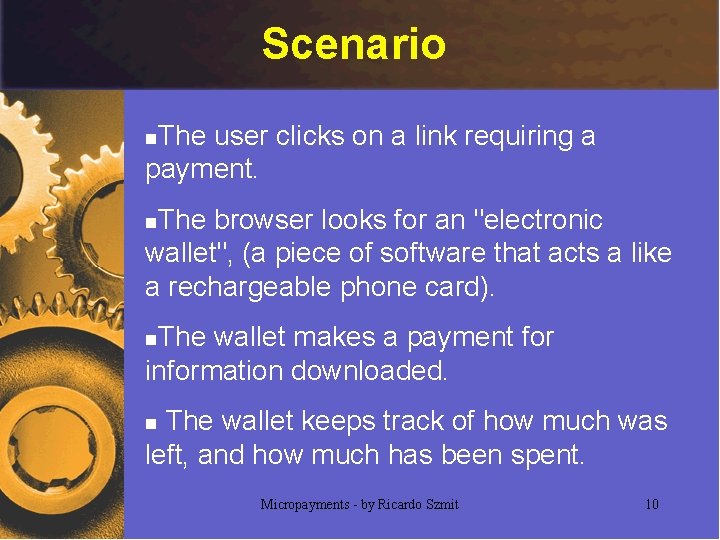 Scenario

▪The user clicks on a link requiring a payment.

▪The browser looks for an "electronic wallet", (a piece of software that acts a like a rechargeable phone card).

▪The wallet makes a payment for information downloaded.

▪ The wallet keeps track of how much was left, and how much has been spent.

Micropayments - by Ricardo Szmit

10